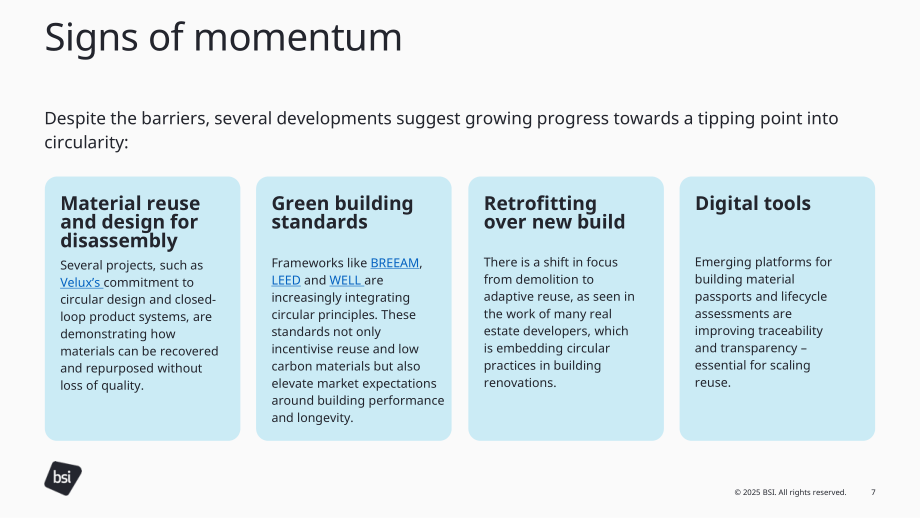 Signs of momentum

Despite the barriers, several developments suggest growing progress towards a tipping point into circularity:

Material reuse and design for disassembly

Several projects, such as Velux's commitment to circular design and closed-loop product systems, are demonstrating how materials can be recovered and repurposed without loss of quality.

Green building standards

Frameworks like BREEAM, LEED and WELL are increasingly integrating circular principles. These standards not only incentivise reuse and low carbon materials but also elevate market expectations around building performance and longevity.

Retrofitting over new build

There is a shift in focus from demolition to adaptive reuse, as seen in the work of many real estate developers, which is embedding circular practices in building renovations.

Digital tools

Emerging platforms for building material passports and lifecycle assessments are improving traceability and transparency – essential for scaling reuse.

bsi

© 2025 BSI. All rights reserved. 7